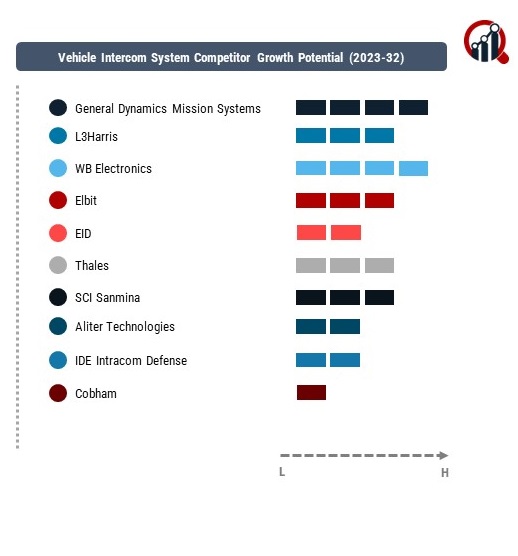 Vehicle Intercom System Competitor Growth Potential (2023-32)

General Dynamics Mission Systems
L3Harris
WB Electronics
Elbit
EID
Thales
SCI Sanmina
Aliter Technologies
IDE Intracom Defense
Cobham

L
H